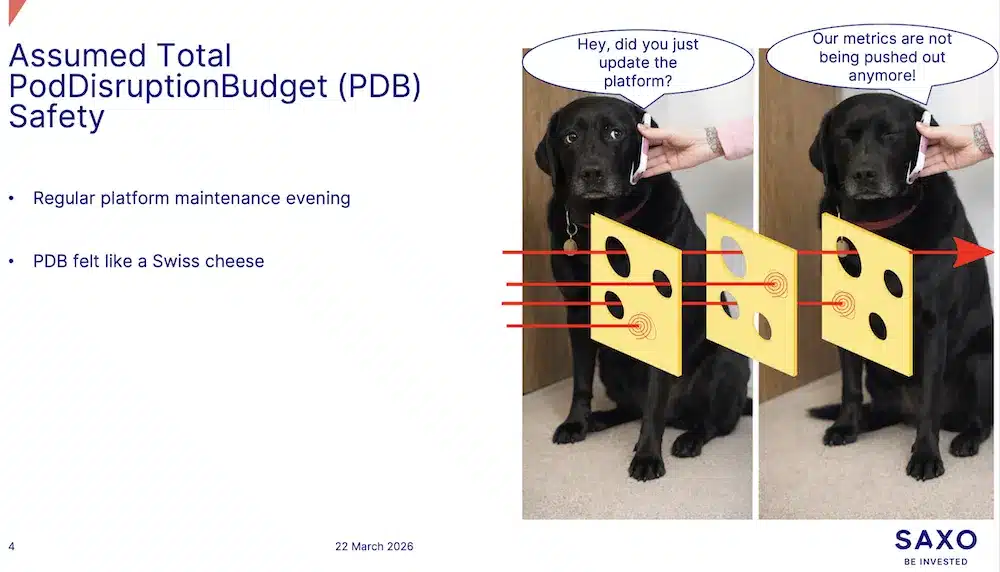 Assumed Total PodDisruptionBudget (PDB) Safety

• Regular platform maintenance evening

• PDB felt like a Swiss cheese

Hey, did you just update the platform?

Our metrics are not being pushed out anymore!

4

22 March 2026

SAXO
BE INVESTED